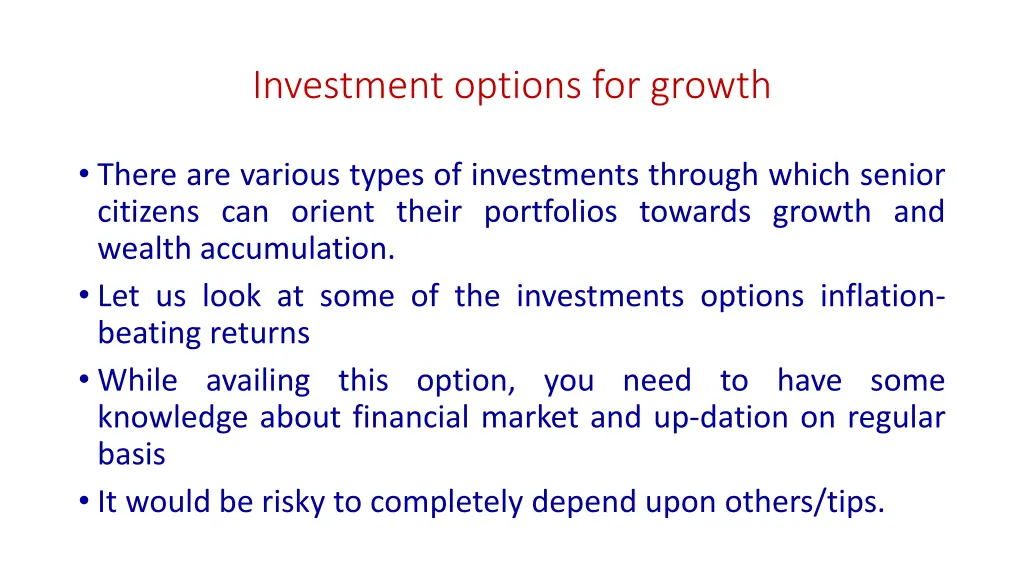 Investment options for growth

• There are various types of investments through which senior citizens can orient their portfolios towards growth and wealth accumulation.
• Let us look at some of the investments options inflation-beating returns
• While availing this option, you need to have some knowledge about financial market and up-dation on regular basis
• It would be risky to completely depend upon others/tips.